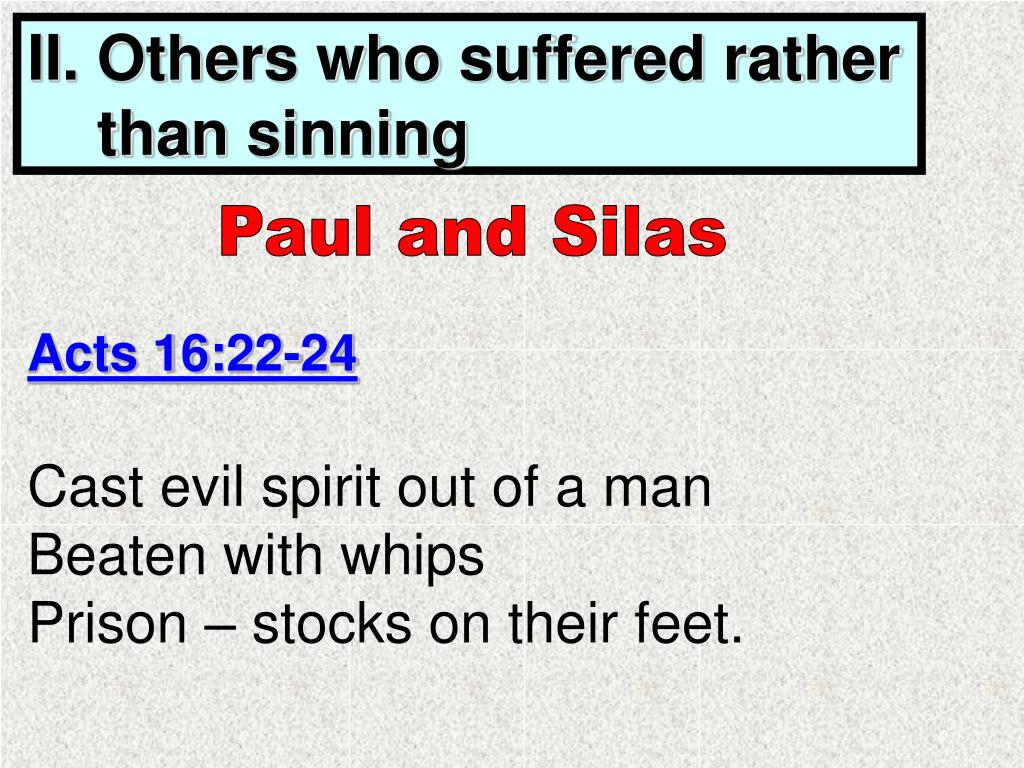 II. Others who suffered rather than sinning

Paul and Silas

Acts 16:22-24

Cast evil spirit out of a man
Beaten with whips
Prison – stocks on their feet.